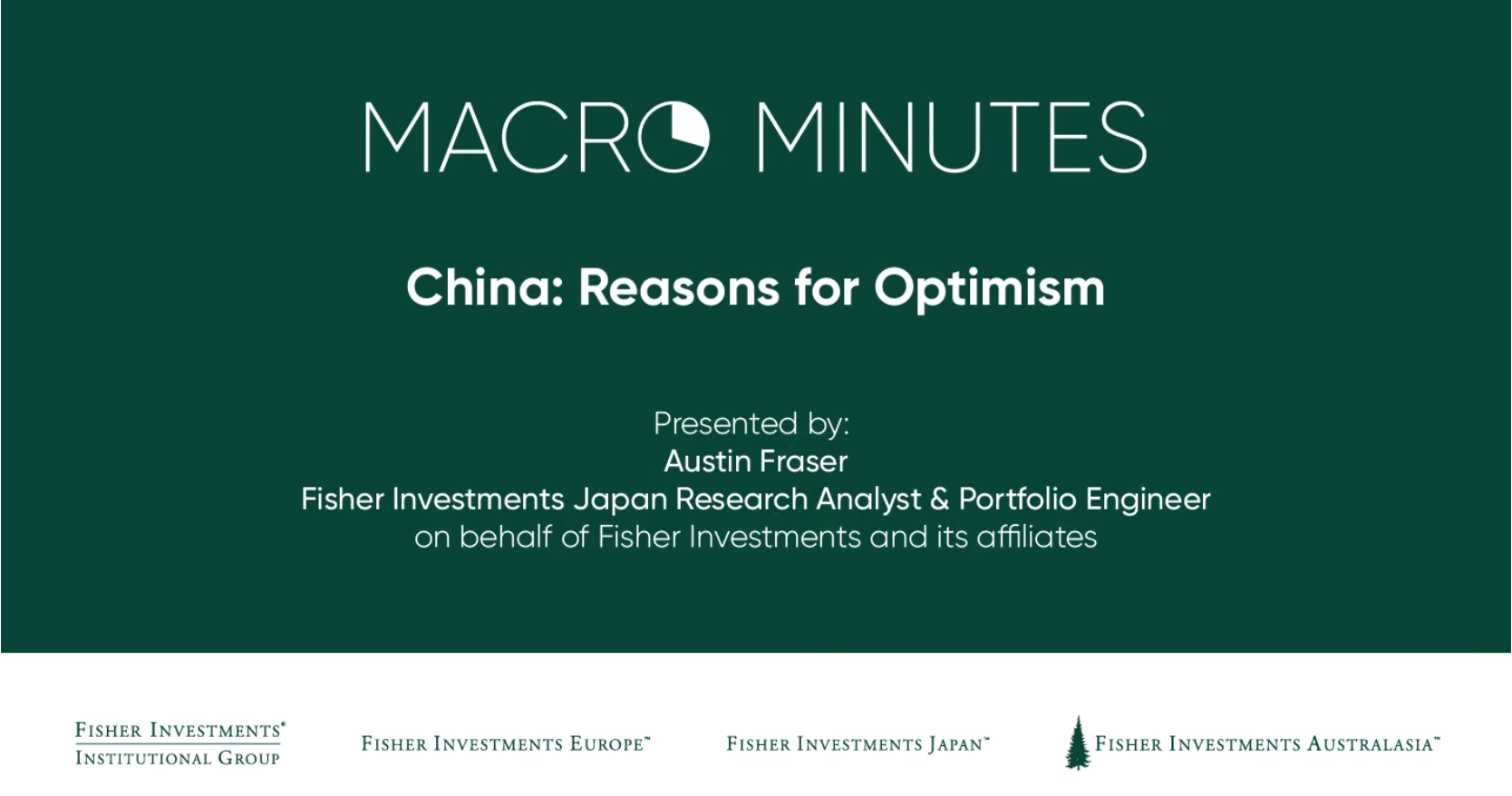 MACRO MINUTES

China: Reasons for Optimism

Presented by:
Austin Fraser
Fisher Investments Japan Research Analyst & Portfolio Engineer
on behalf of Fisher Investments and its affiliates

FISHER INVESTMENTS®
INSTITUTIONAL GROUP

FISHER INVESTMENTS EUROPE™

FISHER INVESTMENTS JAPAN™

FISHER INVESTMENTS AUSTRALASIA™